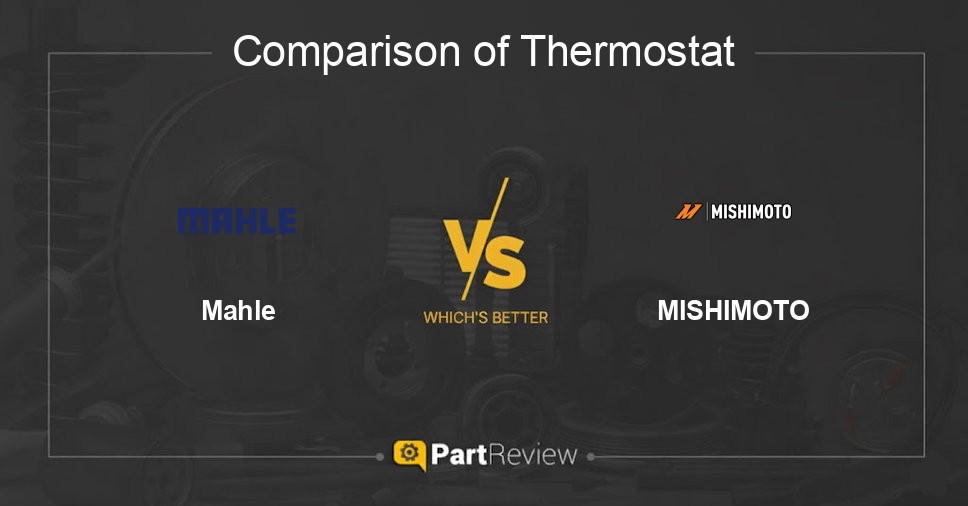 Comparison of Thermostat

MAHLE

Mahle

VS

WHICH'S BETTER

MISHIMOTO

MISHIMOTO

PartReview